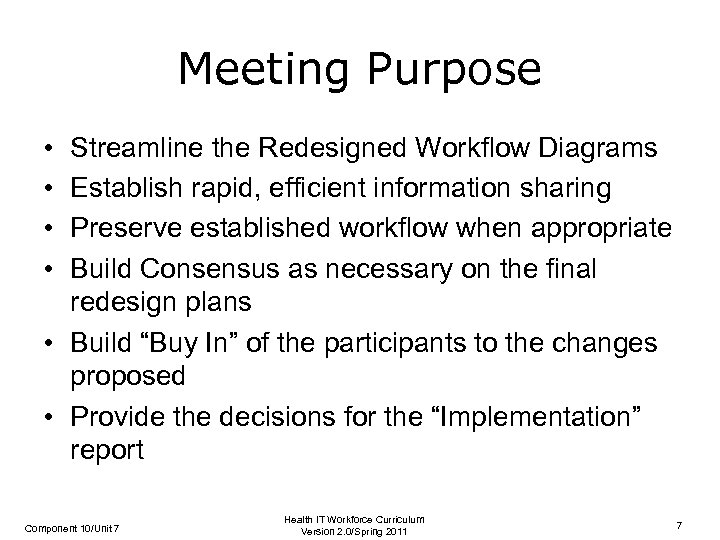 Meeting Purpose

• Streamline the Redesigned Workflow Diagrams
• Establish rapid, efficient information sharing
• Preserve established workflow when appropriate
• Build Consensus as necessary on the final redesign plans
• Build “Buy In” of the participants to the changes proposed
• Provide the decisions for the “Implementation” report

Component 10/Unit 7

Health IT Workforce Curriculum
Version 2.0/Spring 2011

7